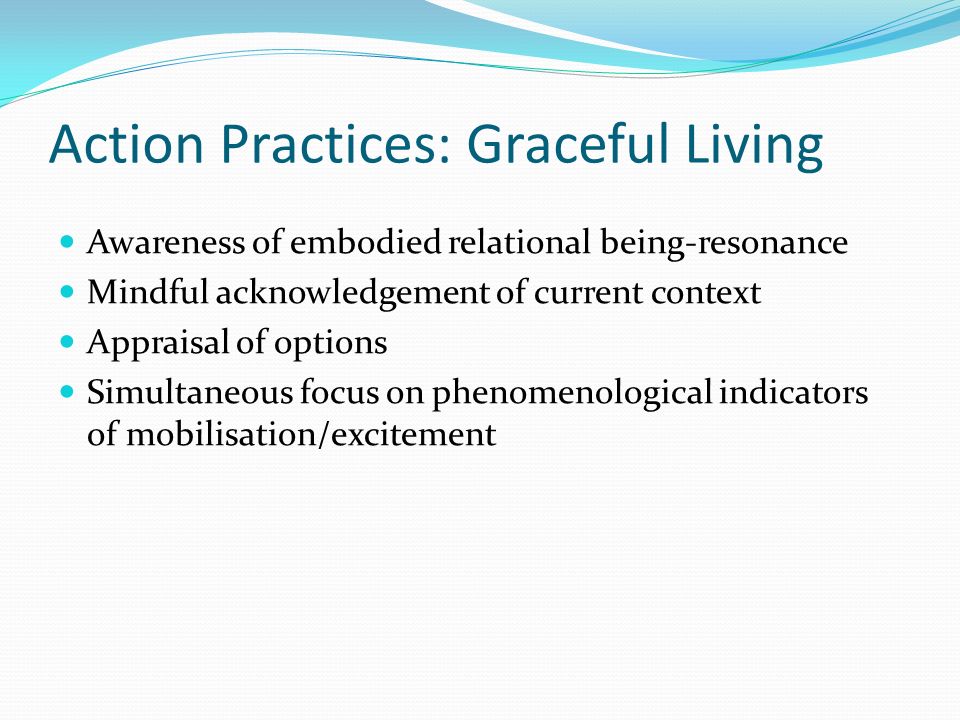 Action Practices: Graceful Living

- Awareness of embodied relational being-resonance
- Mindful acknowledgement of current context
- Appraisal of options
- Simultaneous focus on phenomenological indicators of mobilisation/excitement